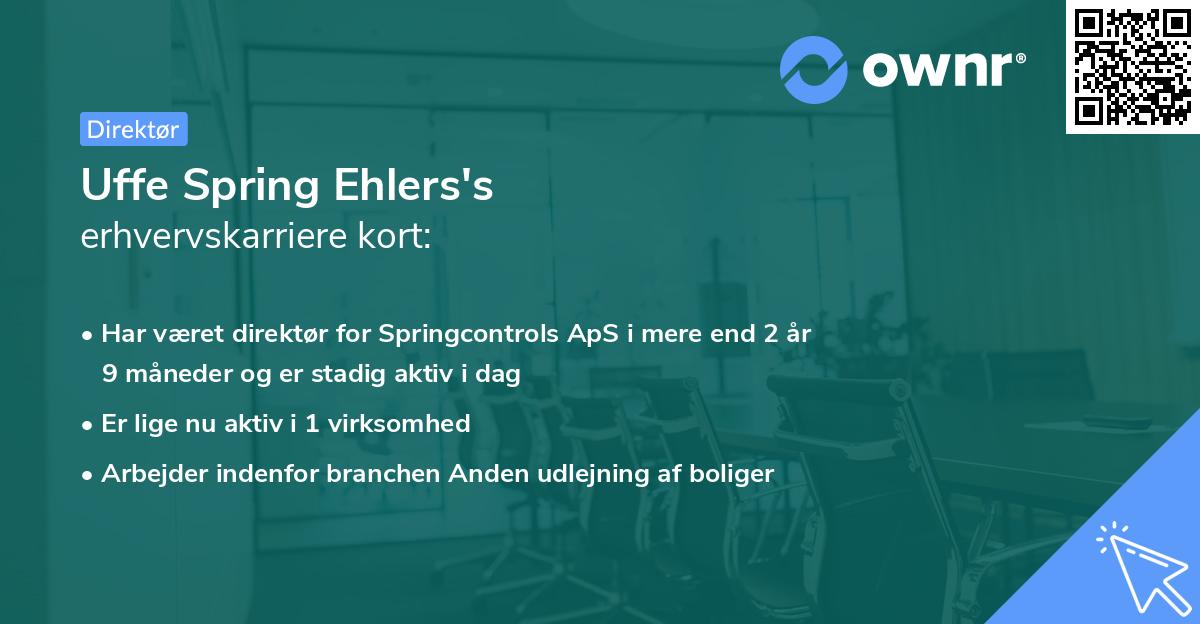 ownr®

Direktør

Uffe Spring Ehlers's
erhvervskarriere kort:

• Har været direktør for Springcontrols ApS i mere end 2 år 9 måneder og er stadig aktiv i dag
• Er lige nu aktiv i 1 virksomhed
• Arbejder indenfor branchen Anden udlejning af boliger